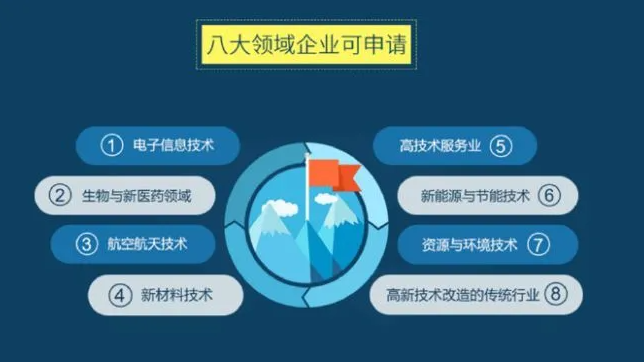 八大领域企业可申请

① 电子信息技术

② 生物与新医药领域

③ 航空航天技术

④ 新材料技术

高技术服务业 ⑤

新能源与节能技术 ⑥

资源与环境技术 ⑦

高新技术改造的传统行业 ⑧